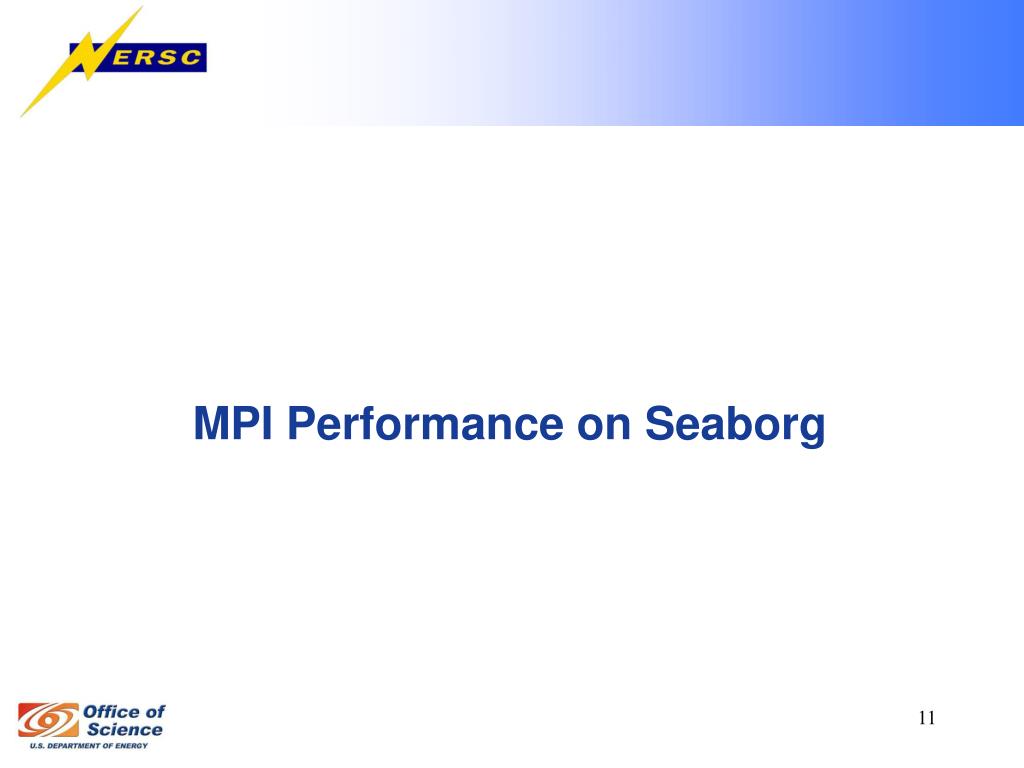 NERSC

MPI Performance on Seaborg

Office of Science
U.S. DEPARTMENT OF ENERGY

11